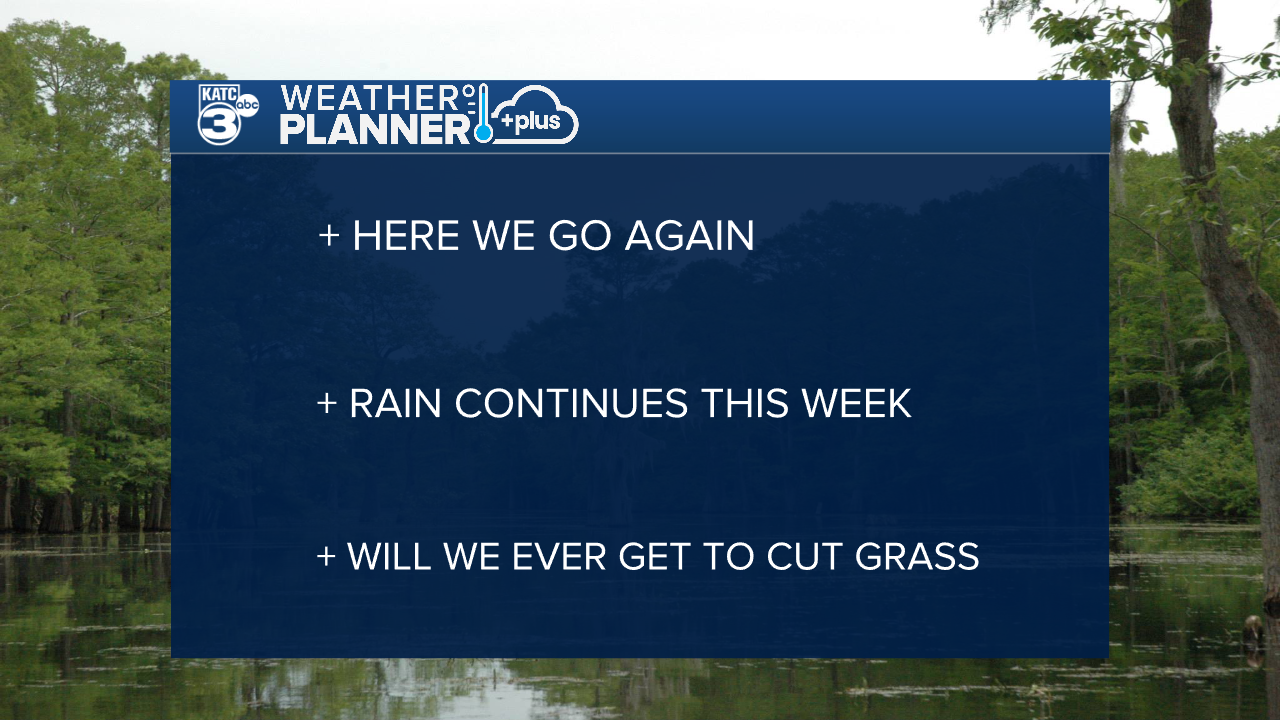 KATC 3 abc WEATHER PLANNER +plus

+ HERE WE GO AGAIN

+ RAIN CONTINUES THIS WEEK

+ WILL WE EVER GET TO CUT GRASS